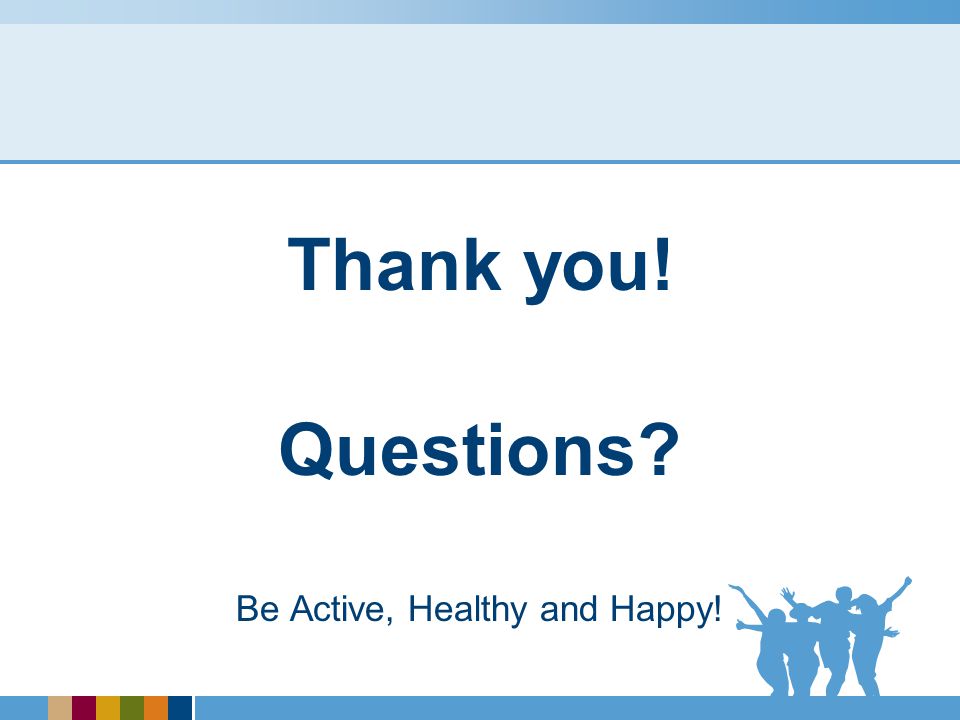 Thank you!

Questions?

Be Active, Healthy and Happy!